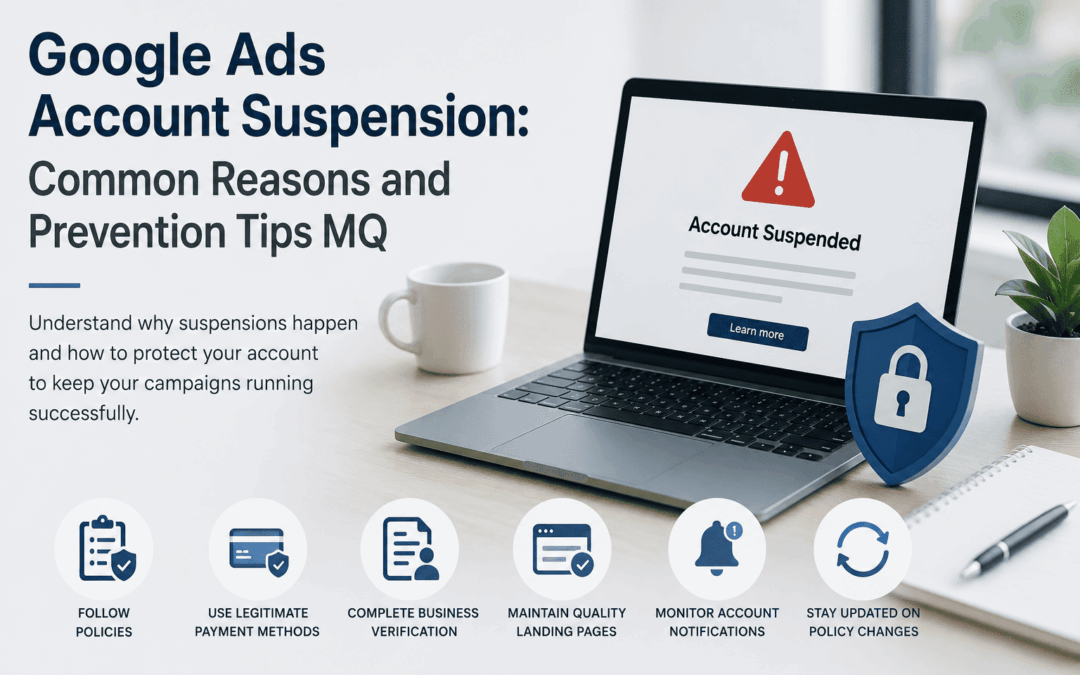 Google Ads Account Suspension: Common Reasons and Prevention Tips MQ

Understand why suspensions happen and how to protect your account to keep your campaigns running successfully.

Account Suspended

Learn more

FOLLOW POLICIES

USE LEGITIMATE PAYMENT METHODS

COMPLETE BUSINESS VERIFICATION

MAINTAIN QUALITY LANDING PAGES

MONITOR ACCOUNT NOTIFICATIONS

STAY UPDATED ON POLICY CHANGES